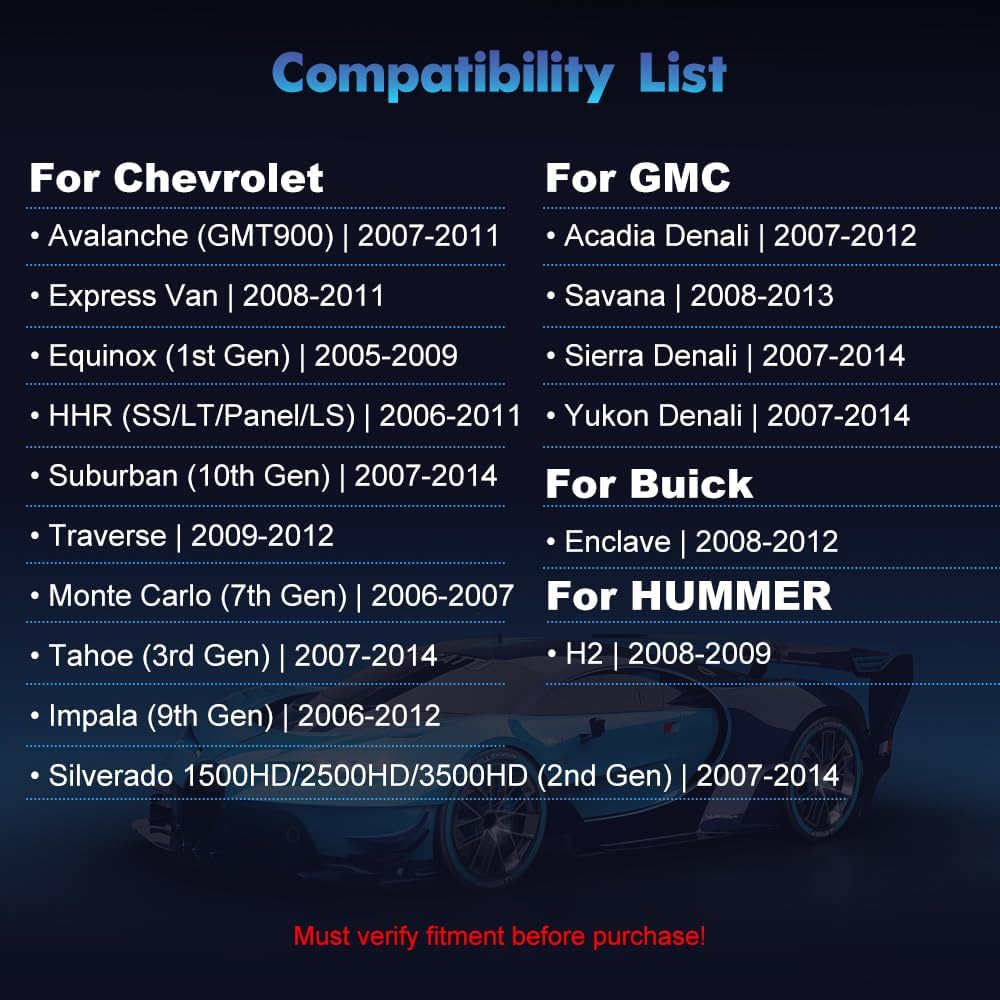 Compatibility List

For Chevrolet

• Avalanche (GMT900) | 2007-2011

• Express Van | 2008-2011

• Equinox (1st Gen) | 2005-2009

• HHR (SS/LT/Panel/LS) | 2006-2011

• Suburban (10th Gen) | 2007-2014

• Traverse | 2009-2012

• Monte Carlo (7th Gen) | 2006-2007

• Tahoe (3rd Gen) | 2007-2014

• Impala (9th Gen) | 2006-2012

• Silverado 1500HD/2500HD/3500HD (2nd Gen) | 2007-2014

For GMC

• Acadia Denali | 2007-2012

• Savana | 2008-2013

• Sierra Denali | 2007-2014

• Yukon Denali | 2007-2014

For Buick

• Enclave | 2008-2012

For HUMMER

• H2 | 2008-2009

Must verify fitment before purchase!